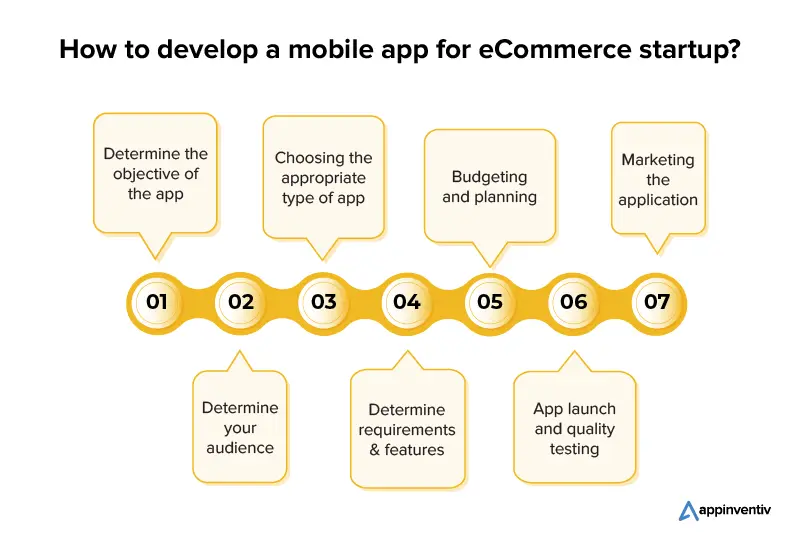 How to develop a mobile app for eCommerce startup?

Determine the objective of the app

Choosing the appropriate type of app

Budgeting and planning

Marketing the application

01 02 03 04 05 06 07

Determine your audience

Determine requirements & features

App launch and quality testing

appinventiv